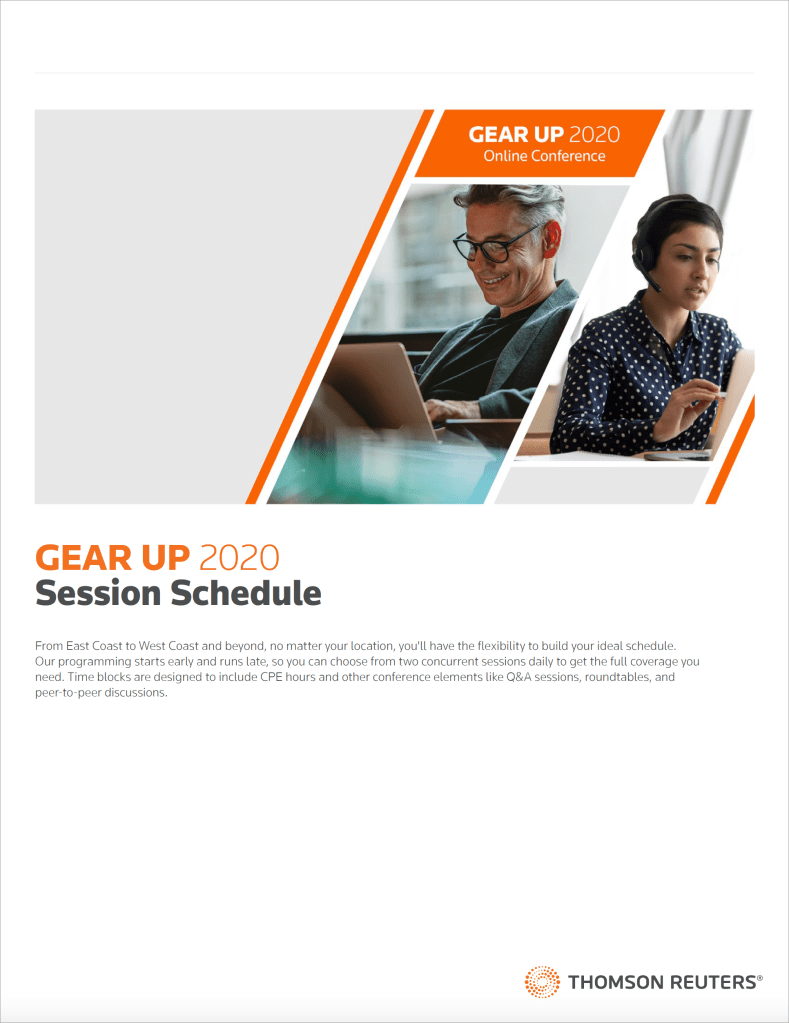 GEAR UP 2020
Online Conference

GEAR UP 2020
Session Schedule

From East Coast to West Coast and beyond, no matter your location, you'll have the flexibility to build your ideal schedule. Our programming starts early and runs late, so you can choose from two concurrent sessions daily to get the full coverage you need. Time blocks are designed to include CPE hours and other conference elements like Q&A sessions, roundtables, and peer-to-peer discussions.

THOMSON REUTERS®